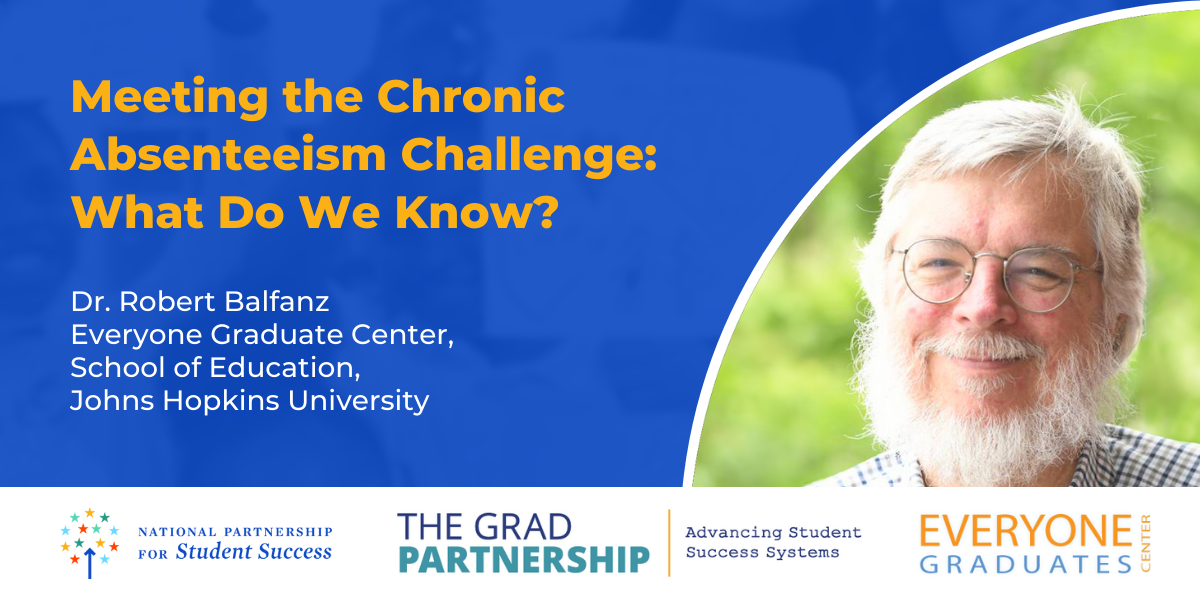 Meeting the Chronic Absenteeism Challenge: What Do We Know?

Dr. Robert Balfanz
Everyone Graduate Center,
School of Education,
Johns Hopkins University

NATIONAL PARTNERSHIP FOR Student Success

THE GRAD PARTNERSHIP

Advancing Student Success Systems

EVERYONE GRADUATES CENTER